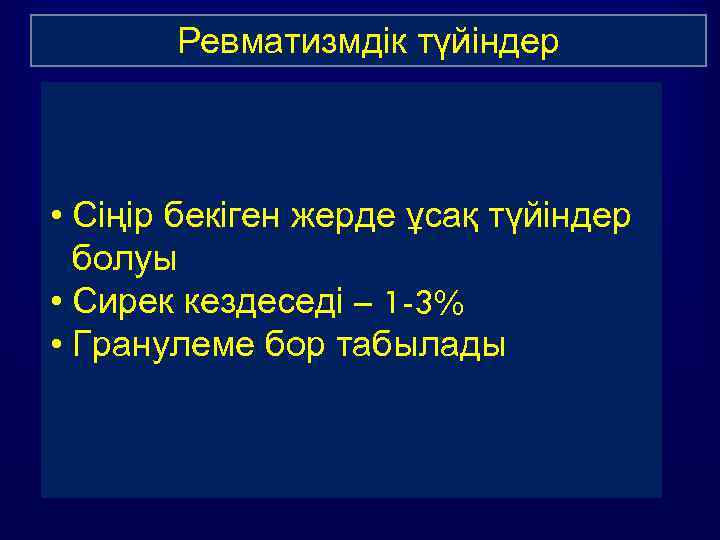 Ревматизмдік түйіндер

• Сіңір бекіген жерде ұсақ түйіндер болуы
• Сирек кездеседі – 1-3%
• Гранулеме бор табылады